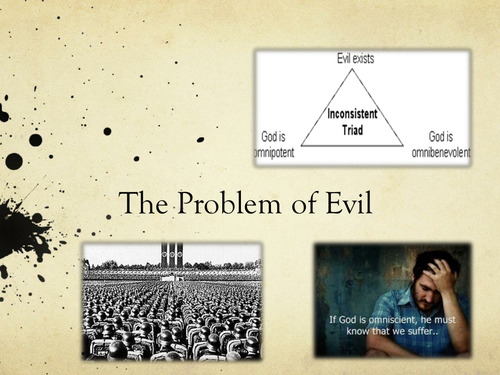 Evil exists

Inconsistent Triad

God is omnipotent

God is omnibenevolent

The Problem of Evil

If God is omniscient, he must know that we suffer..